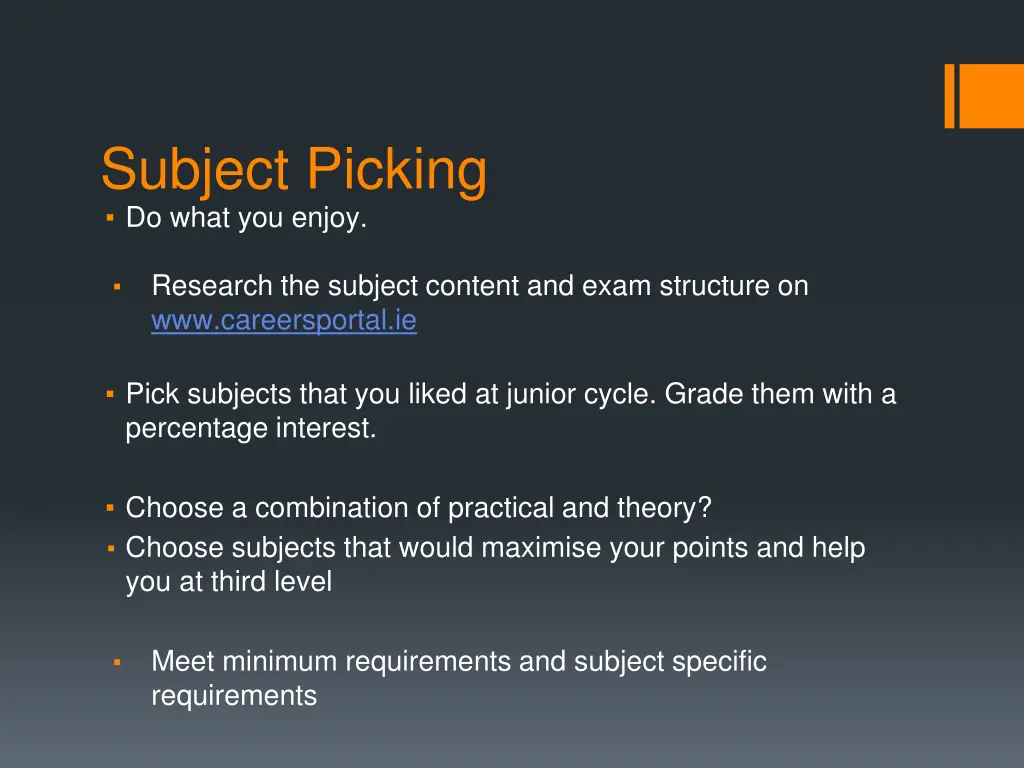 Subject Picking

▪ Do what you enjoy.

▪ Research the subject content and exam structure on www.careersportal.ie

▪ Pick subjects that you liked at junior cycle. Grade them with a percentage interest.

▪ Choose a combination of practical and theory?
▪ Choose subjects that would maximise your points and help you at third level

▪ Meet minimum requirements and subject specific requirements